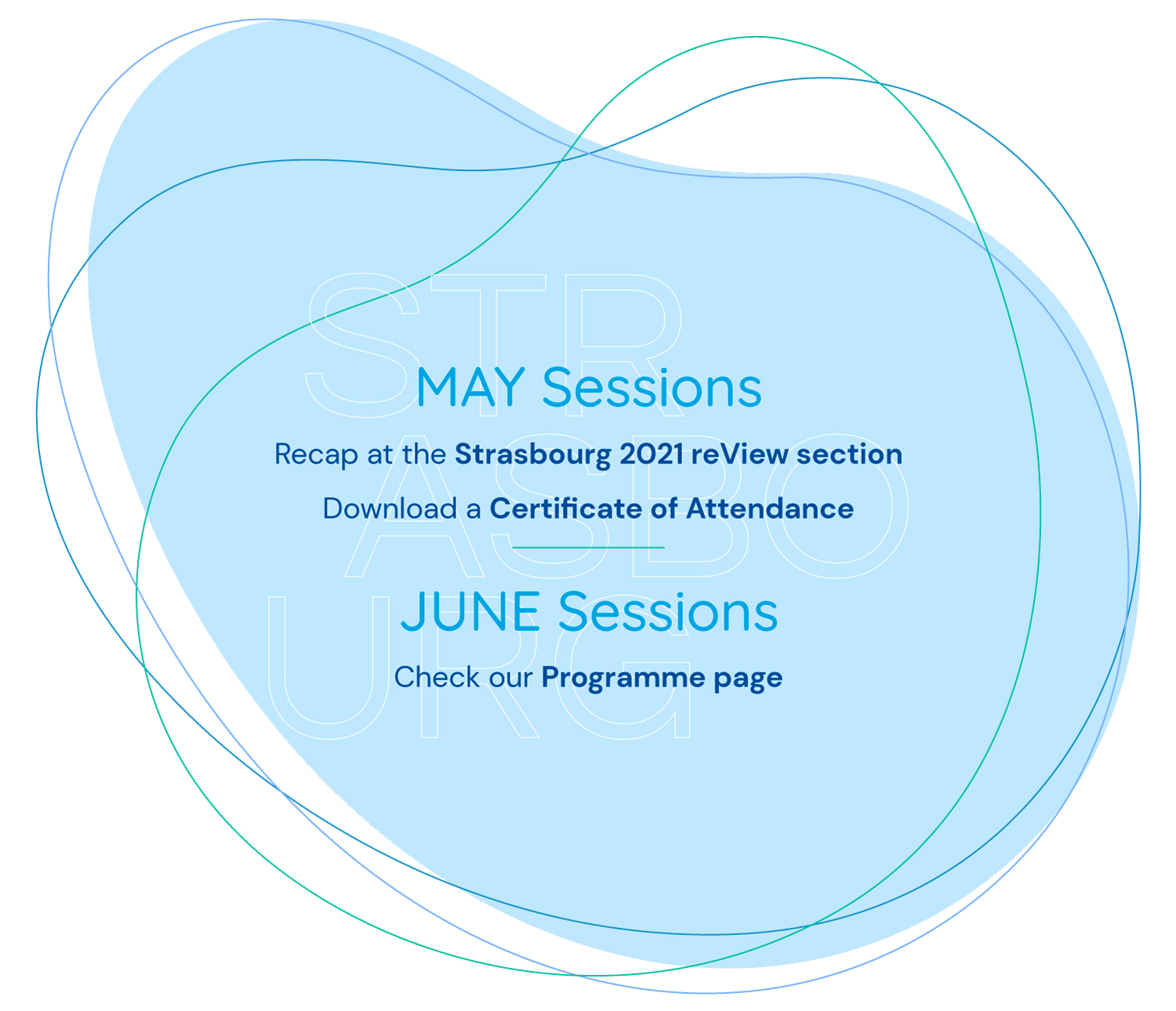 STR
ASBO
URG

MAY Sessions

Recap at the Strasbourg 2021 reView section

Download a Certificate of Attendance

JUNE Sessions

Check our Programme page